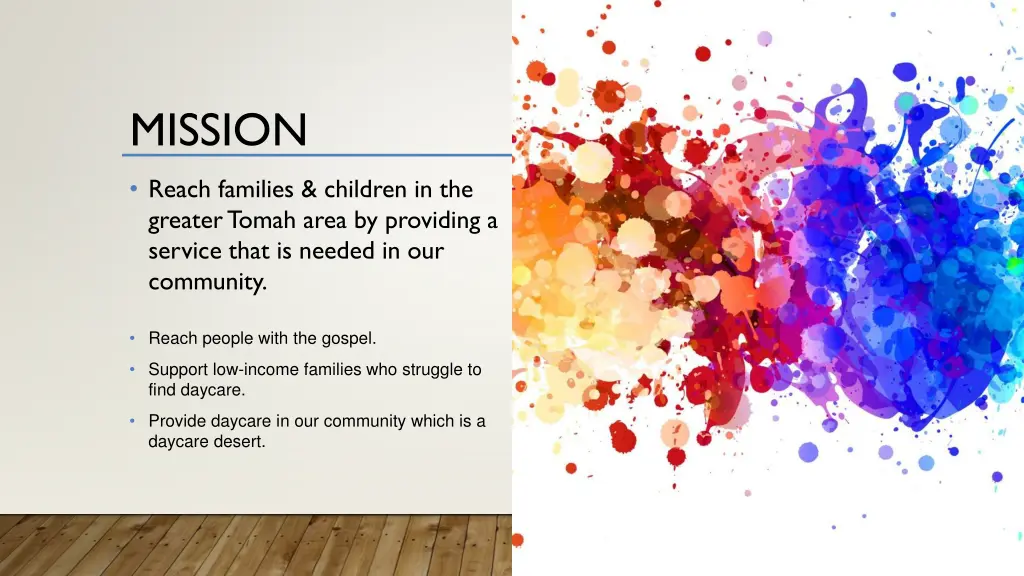 MISSION

• Reach families & children in the greater Tomah area by providing a service that is needed in our community.

• Reach people with the gospel.

• Support low-income families who struggle to find daycare.

• Provide daycare in our community which is a daycare desert.